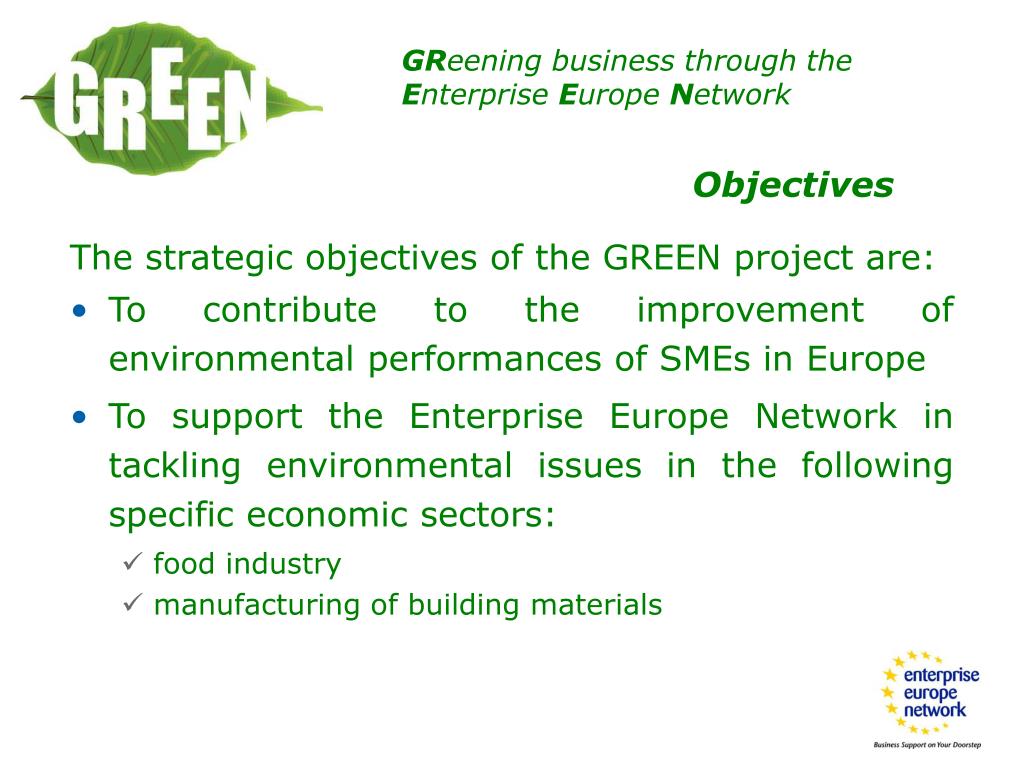 GREEN

GReening business through the Enterprise Europe Network

Objectives

The strategic objectives of the GREEN project are:

• To contribute to the improvement of environmental performances of SMEs in Europe

• To support the Enterprise Europe Network in tackling environmental issues in the following specific economic sectors:

✓ food industry
✓ manufacturing of building materials

enterprise europe network
Business Support on Your Doorstep